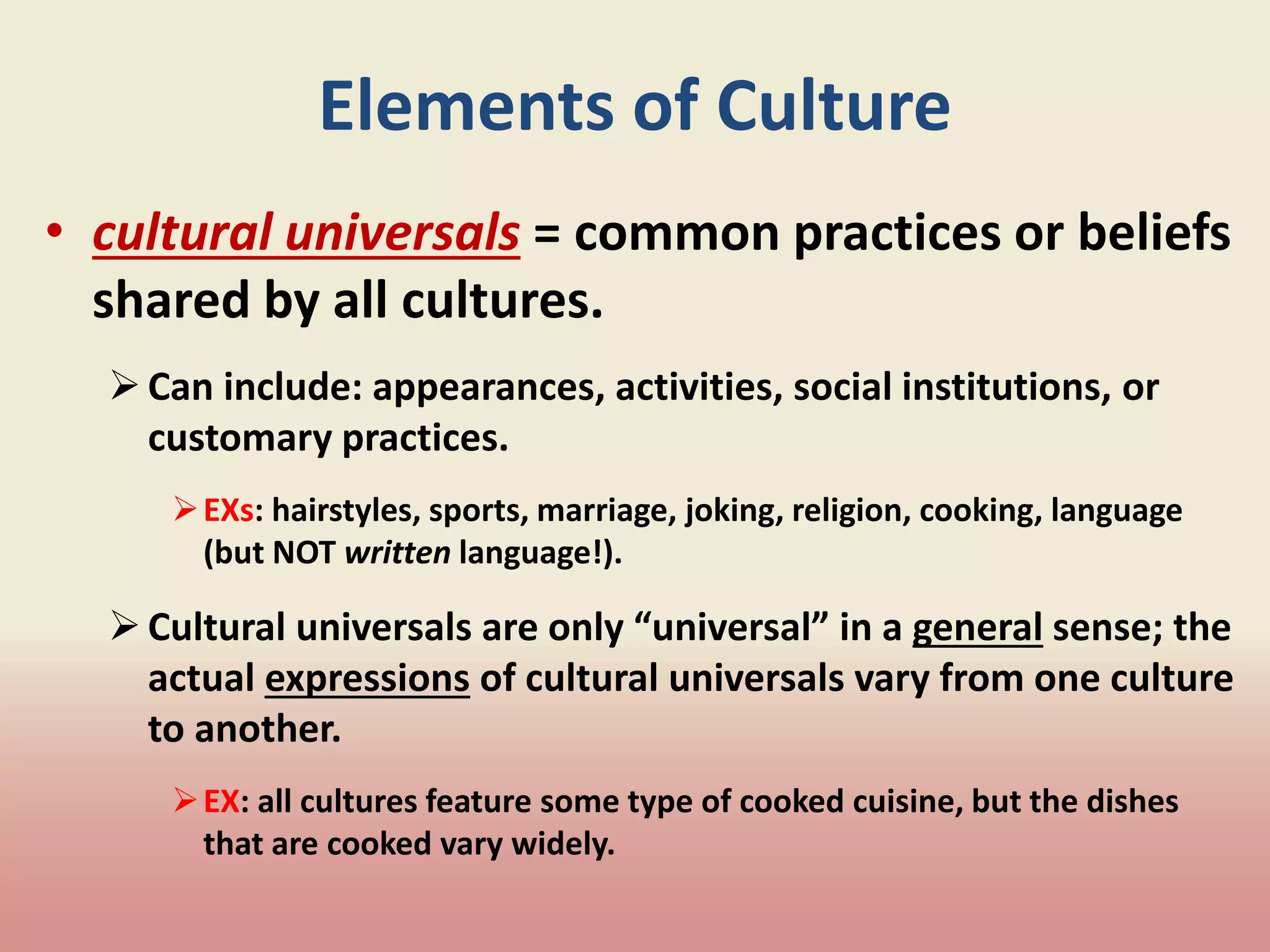 Elements of Culture

• cultural universals = common practices or beliefs shared by all cultures.

➢ Can include: appearances, activities, social institutions, or customary practices.

➢ EXs: hairstyles, sports, marriage, joking, religion, cooking, language (but NOT written language!).

➢ Cultural universals are only “universal” in a general sense; the actual expressions of cultural universals vary from one culture to another.

➢ EX: all cultures feature some type of cooked cuisine, but the dishes that are cooked vary widely.